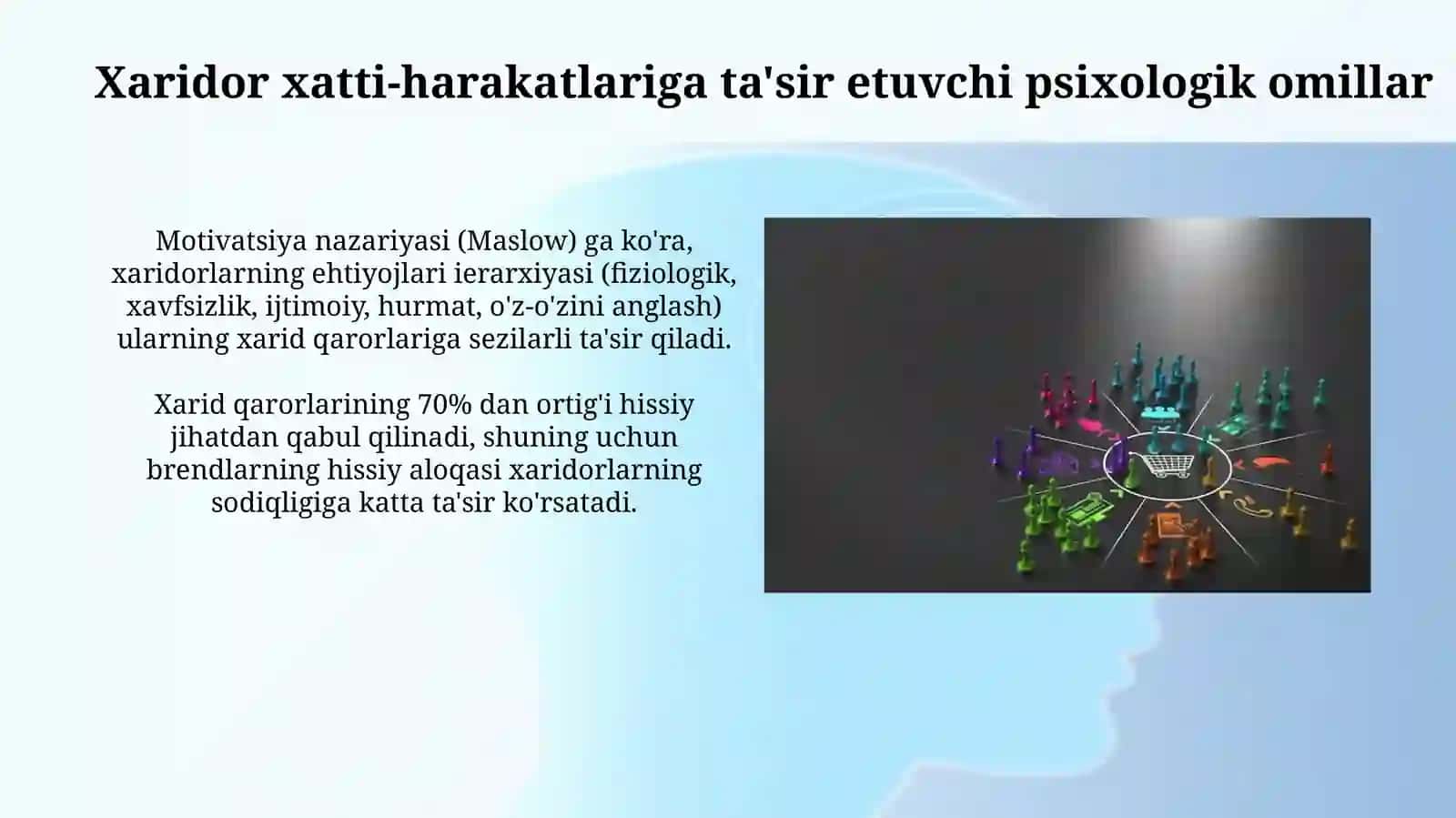 Xaridor xatti-harakatlariga ta'sir etuvchi psixologik omillar

Motivatsiya nazariyasi (Maslow) ga ko'ra, xaridorlarning ehtiyojlari ierarxiyasi (fiziologik, xavfsizlik, ijtimoiy, hurmat, o'z-o'zini anglash) ularning xarid qarorlariga sezilarli ta'sir qiladi.

Xarid qarorlarining 70% dan ortig'i hissiy jihatdan qabul qilinadi, shuning uchun brendlarning hissiy aloqasi xaridorlarning sodiqligiga katta ta'sir ko'rsatadi.